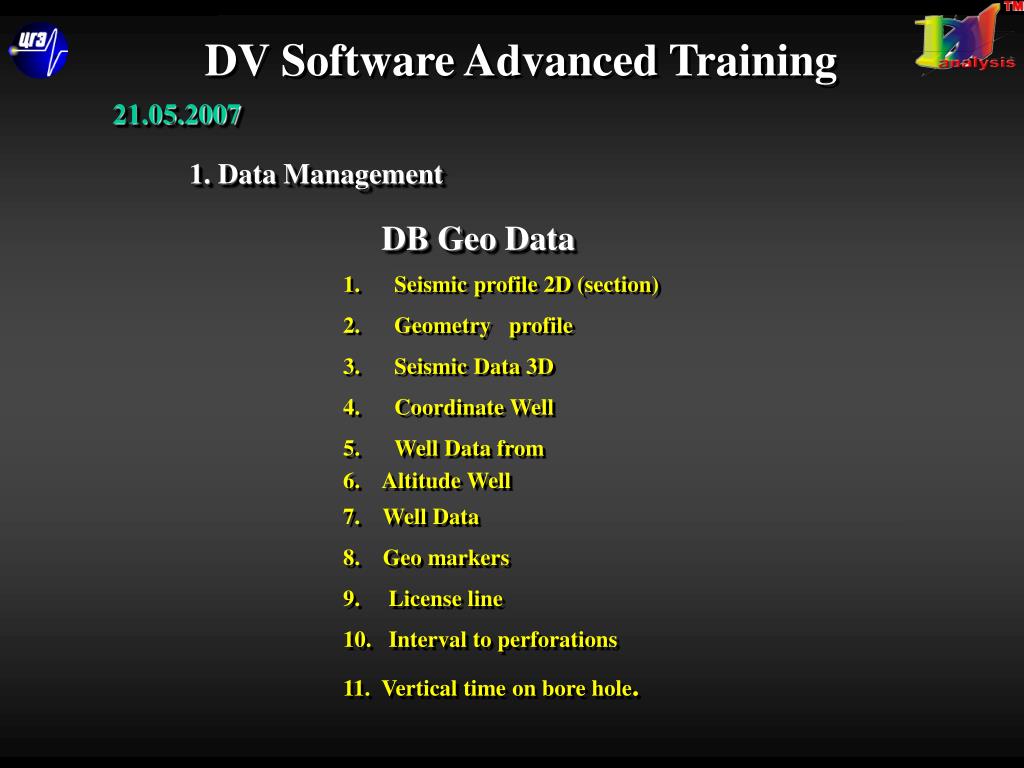 ЦГЭ

DV Software Advanced Training

DV analysis TM

21.05.2007

1. Data Management

DB Geo Data

1. Seismic profile 2D (section)
2. Geometry profile
3. Seismic Data 3D
4. Coordinate Well
5. Well Data from
6. Altitude Well
7. Well Data
8. Geo markers
9. License line
10. Interval to perforations
11. Vertical time on bore hole.